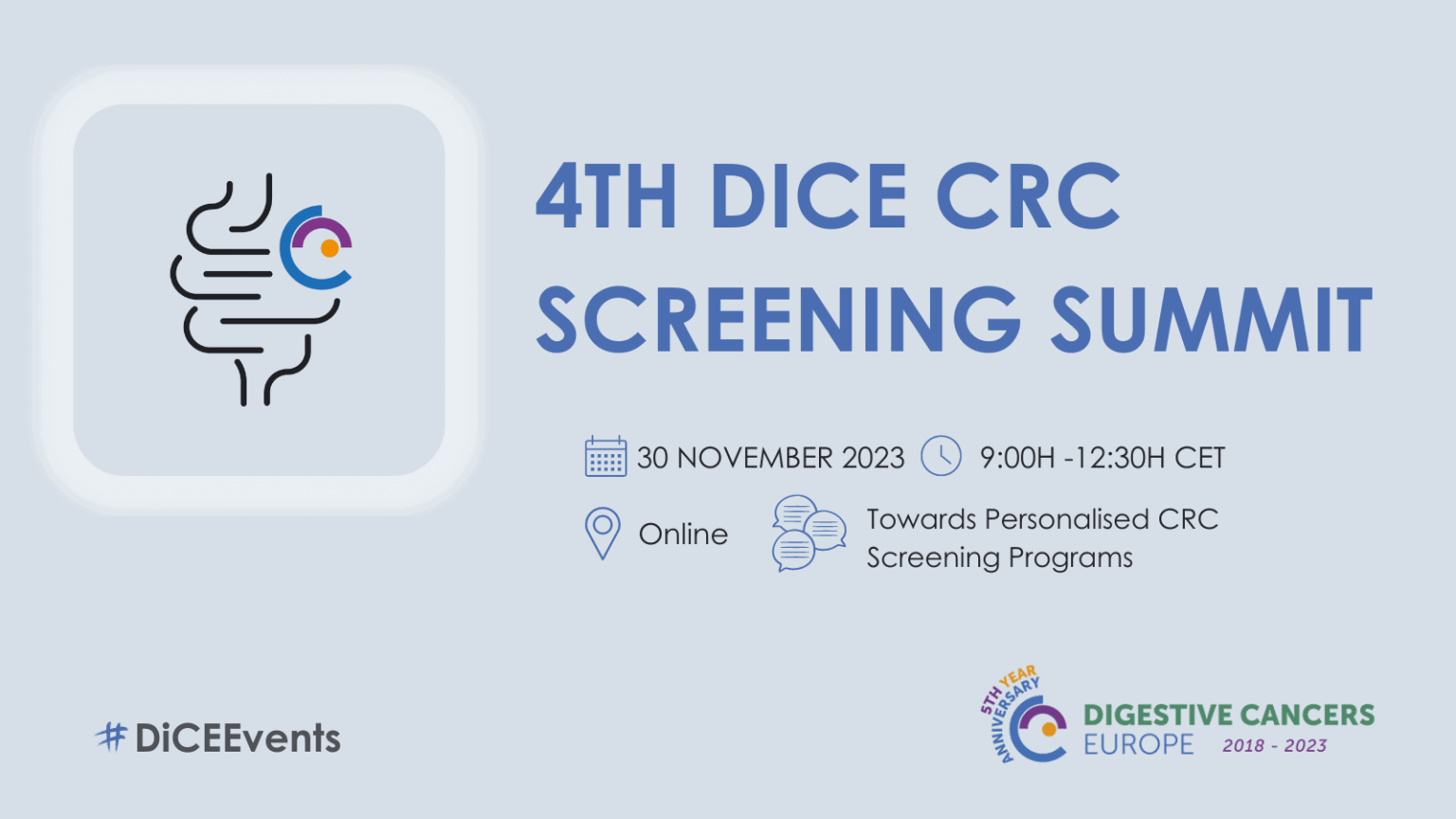 4TH DICE CRC SCREENING SUMMIT

30 NOVEMBER 2023

9:00H -12:30H CET

Online

Towards Personalised CRC Screening Programs

#DiCEEvents

5TH YEAR ANNIVERSARY

DIGESTIVE CANCERS EUROPE 2018 - 2023